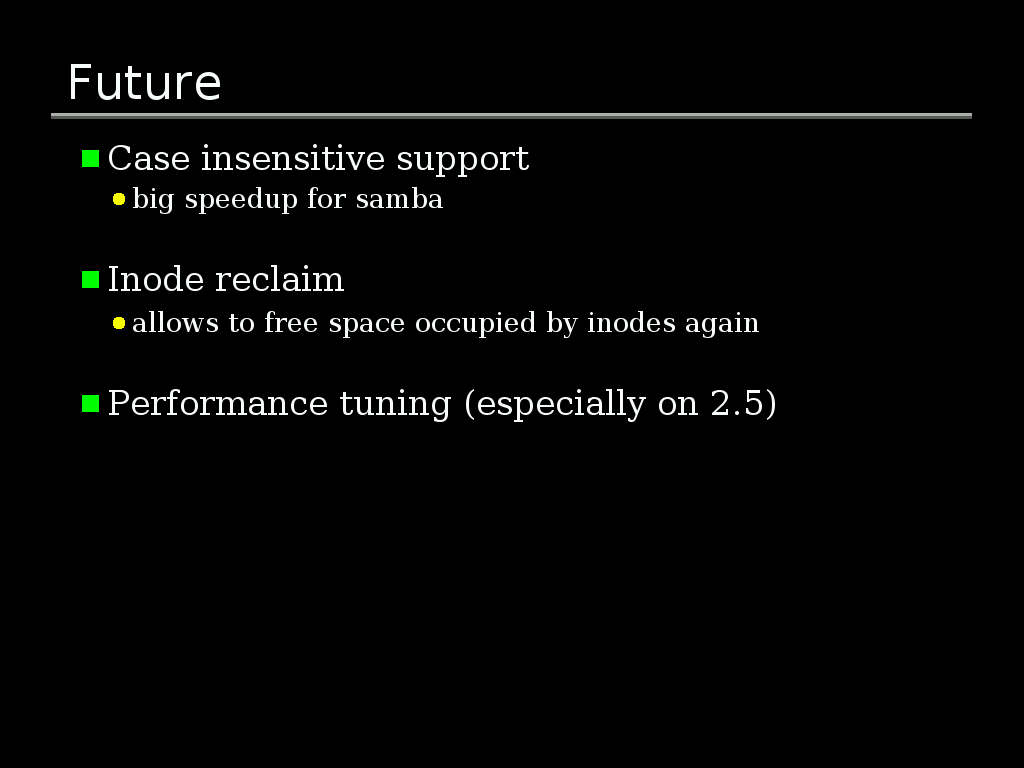 Future

Case insensitive support
big speedup for samba

Inode reclaim
allows to free space occupied by inodes again

Performance tuning (especially on 2.5)